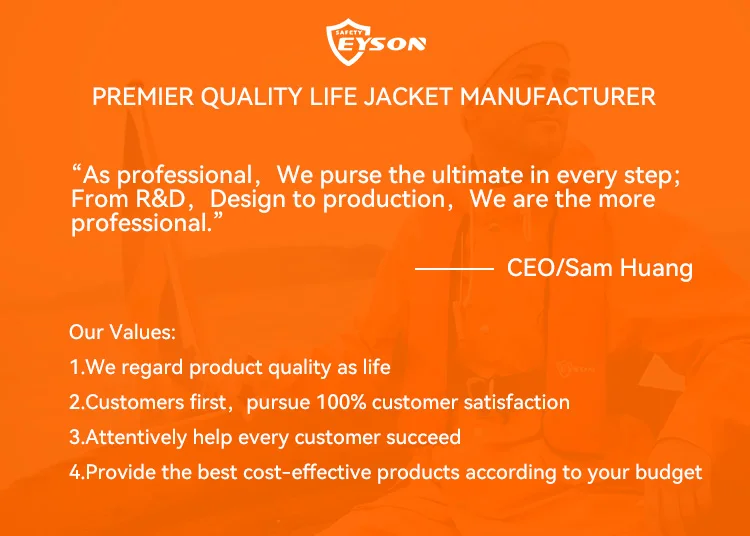 SAFETY EYSON

PREMIER QUALITY LIFE JACKET MANUFACTURER

“As professional，We purse the ultimate in every step; From R&D，Design to production，We are the more professional.”

—— CEO/Sam Huang

Our Values:

1.We regard product quality as life

2.Customers first，pursue 100% customer satisfaction

3.Attentively help every customer succeed

4.Provide the best cost-effective products according to your budget